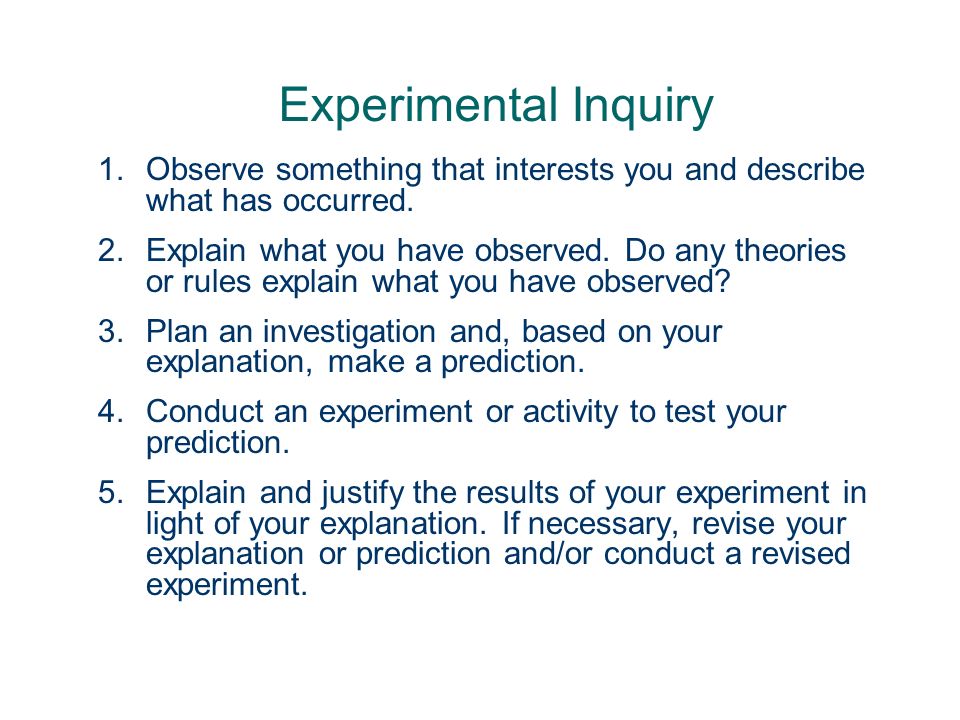 Experimental Inquiry

1. Observe something that interests you and describe what has occurred.

2. Explain what you have observed. Do any theories or rules explain what you have observed?

3. Plan an investigation and, based on your explanation, make a prediction.

4. Conduct an experiment or activity to test your prediction.

5. Explain and justify the results of your experiment in light of your explanation. If necessary, revise your explanation or prediction and/or conduct a revised experiment.